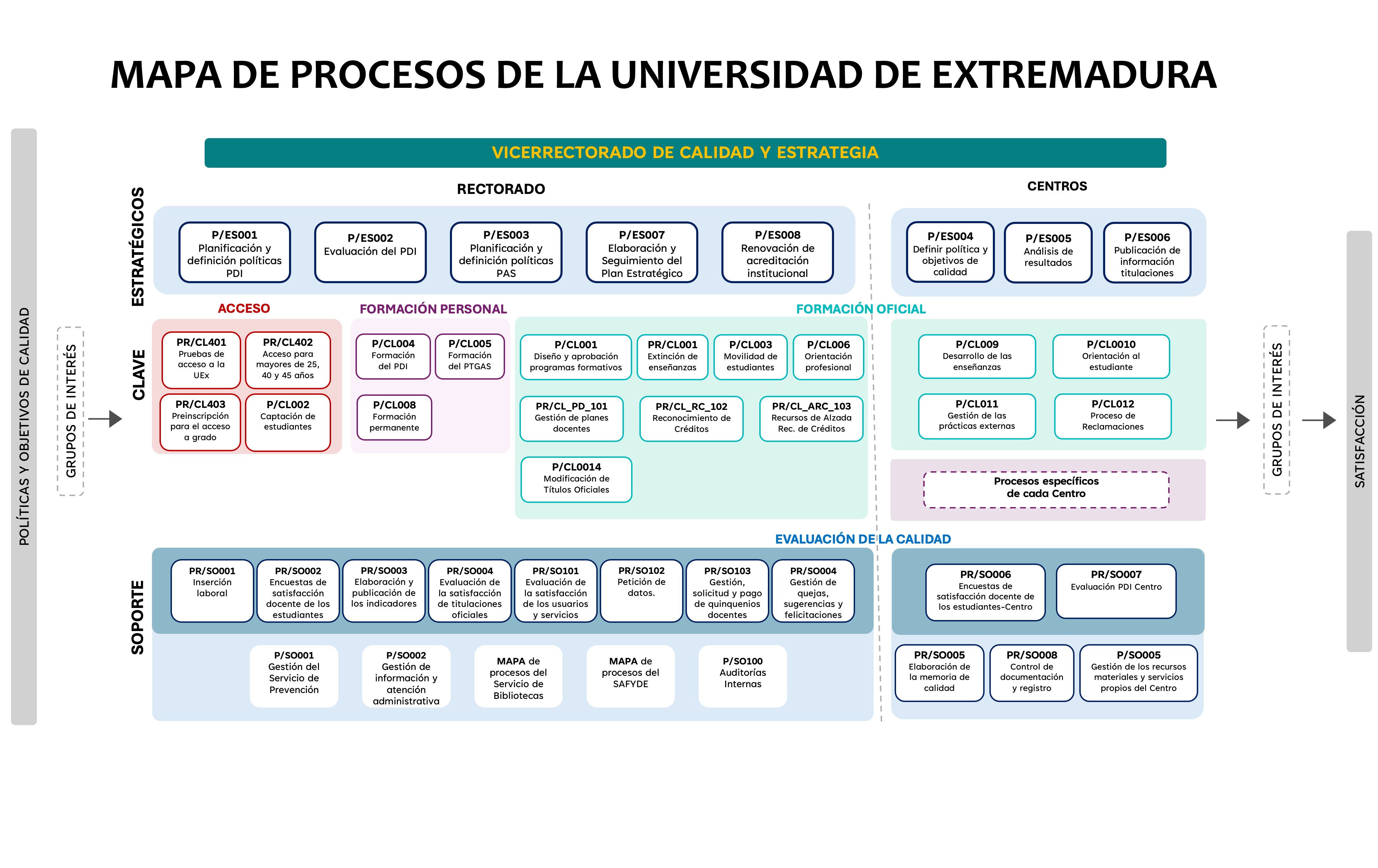 MAPA DE PROCESOS DE LA UNIVERSIDAD DE EXTREMADURA

POLÍTICAS Y OBJETIVOS DE CALIDAD

GRUPOS DE INTERÉS

VICERRECTORADO DE CALIDAD Y ESTRATEGIA

RECTORADO

CENTROS

ESTRATÉGICOS

P/ES001 Planificación y definición políticas PDI

P/ES002 Evaluación del PDI

P/ES003 Planificación y definición políticas PAS

P/ES007 Elaboración y Seguimiento del Plan Estratégico

P/ES008 Renovación de acreditación institucional

P/ES004 Definir política y objetivos de calidad

P/ES005 Análisis de resultados

P/ES006 Publicación de información titulaciones

CLAVE

ACCESO

PR/CL401 Pruebas de acceso a la UEx

PR/CL402 Acceso para mayores de 25, 40 y 45 años

PR/CL403 Preinscripción para el acceso a grado

P/CL002 Captación de estudiantes

FORMACIÓN PERSONAL

P/CL004 Formación del PDI

P/CL005 Formación del PTGAS

P/CL008 Formación permanente

FORMACIÓN OFICIAL

P/CL001 Diseño y aprobación programas formativos

PR/CL001 Extinción de enseñanzas

P/CL003 Movilidad de estudiantes

P/CL006 Orientación profesional

PR/CL_PD_101 Gestión de planes docentes

PR/CL_RC_102 Reconocimiento de Créditos

PR/CL_ARC_103 Recursos de Alzada Rec. de Créditos

P/CL0014 Modificación de Títulos Oficiales

P/CL009 Desarrollo de las enseñanzas

P/CL0010 Orientación al estudiante

P/CL011 Gestión de las prácticas externas

P/CL012 Proceso de Reclamaciones

Procesos específicos de cada Centro

EVALUACIÓN DE LA CALIDAD

SOPORTE

PR/SO001 Inserción laboral

PR/SO002 Encuestas de satisfacción docente de los estudiantes

PR/SO003 Elaboración y publicación de los indicadores

PR/SO004 Evaluación de la satisfacción de titulaciones oficiales

PR/SO101 Evaluación de la satisfacción de los usuarios y servicios

PR/SO102 Petición de datos.

PR/SO103 Gestión, solicitud y pago de quinquenios docentes

PR/SO004 Gestión de quejas, sugerencias y felicitaciones

PR/SO006 Encuestas de satisfacción docente de los estudiantes-Centro

PR/SO007 Evaluación PDI Centro

P/SO001 Gestión del Servicio de Prevención

P/SO002 Gestión de información y atención administrativa

MAPA de procesos del Servicio de Bibliotecas

MAPA de procesos del SAFYDE

P/SO100 Auditorías Internas

PR/SO005 Elaboración de la memoria de calidad

PR/SO008 Control de documentación y registro

P/SO005 Gestión de los recursos materiales y servicios propios del Centro

GRUPOS DE INTERÉS

SATISFACCIÓN